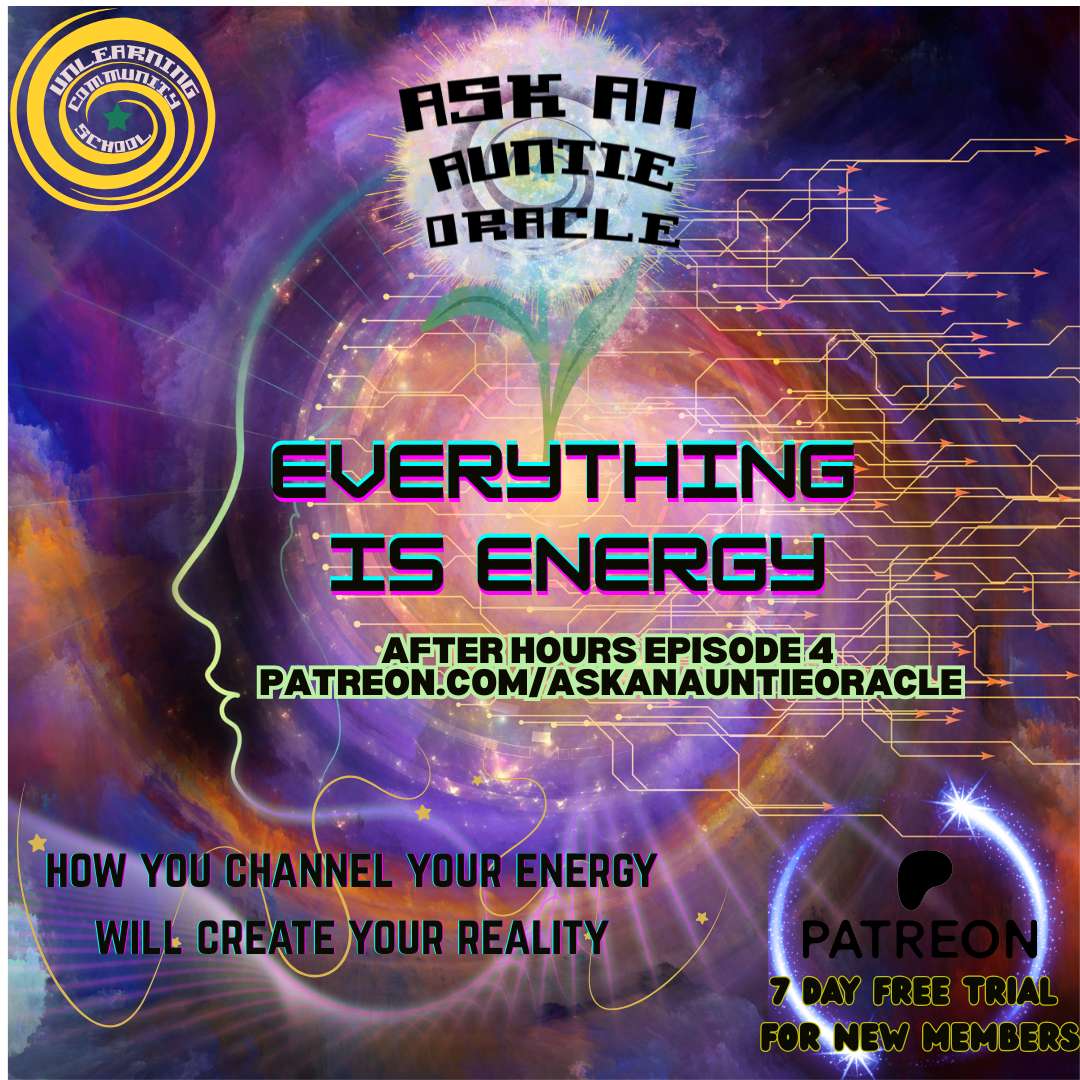 UNLEARNING COMMUNITY SCHOOL

ASK AN AUNTIE ORACLE

EVERYTHING IS ENERGY

AFTER HOURS EPISODE 4
PATREON.COM/ASKANAUNTIEORACLE

HOW YOU CHANNEL YOUR ENERGY WILL CREATE YOUR REALITY

PATREON
7 DAY FREE TRIAL FOR NEW MEMBERS